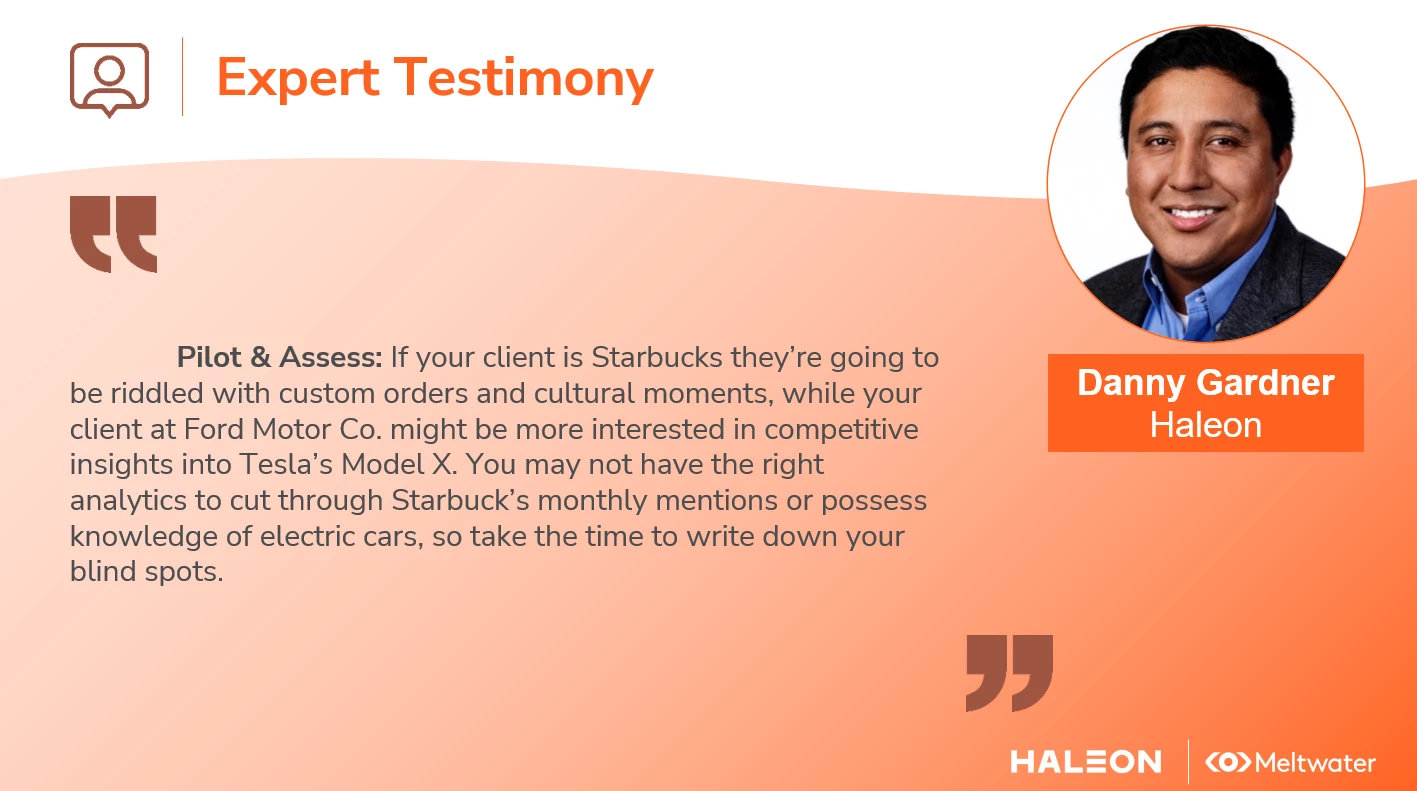 Expert Testimony

Pilot & Assess: If your client is Starbucks they’re going to be riddled with custom orders and cultural moments, while your client at Ford Motor Co. might be more interested in competitive insights into Tesla’s Model X. You may not have the right analytics to cut through Starbuck’s monthly mentions or possess knowledge of electric cars, so take the time to write down your blind spots.

Danny Gardner
Haleon

HALEON
Meltwater